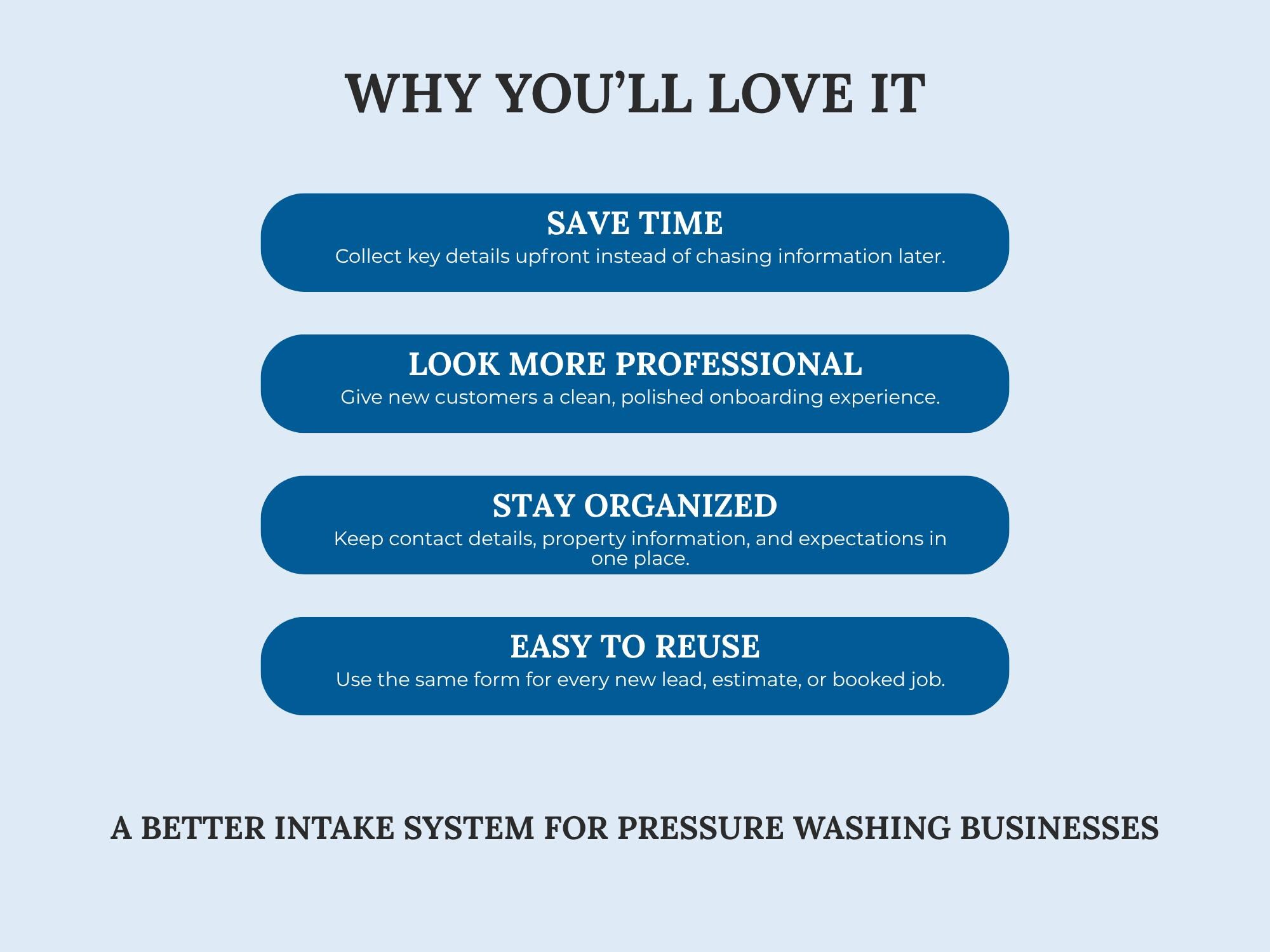 WHY YOU’LL LOVE IT

SAVE TIME
Collect key details upfront instead of chasing information later.

LOOK MORE PROFESSIONAL
Give new customers a clean, polished onboarding experience.

STAY ORGANIZED
Keep contact details, property information, and expectations in one place.

EASY TO REUSE
Use the same form for every new lead, estimate, or booked job.

A BETTER INTAKE SYSTEM FOR PRESSURE WASHING BUSINESSES